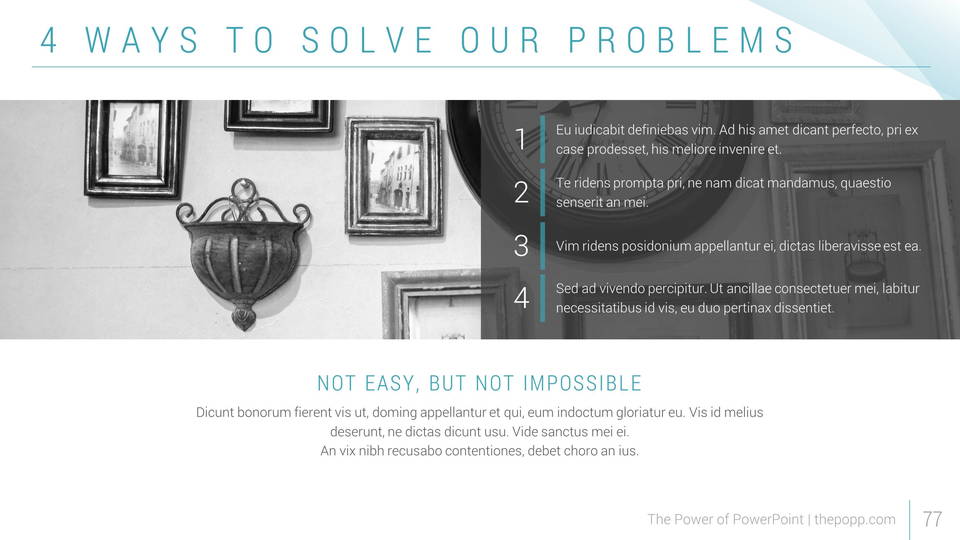 4 WAYS TO SOLVE OUR PROBLEMS

1 Eu iudicabit definiebas vim. Ad his amet dicant perfecto, pri ex case prodesset, his meliore invenire et.

2 Te ridens prompta pri, ne nam dicat mandamus, quaestio senserit an mei.

3 Vim ridens posidonium appellantur ei, dictas liberavisse est ea.

4 Sed ad vivendo percipitur. Ut ancillae consectetuer mei, labitur necessitatibus id vis, eu duo pertinax dissentiet.

NOT EASY, BUT NOT IMPOSSIBLE

Dicunt bonorum fierent vis ut, doming appellantur et qui, eum indoctum gloriatur eu. Vis id melius deserunt, ne dictas dicunt usu. Vide sanctus mei ei. An vix nibh recusabo contentiones, debet choro an ius.

The Power of PowerPoint | thepopp.com 77